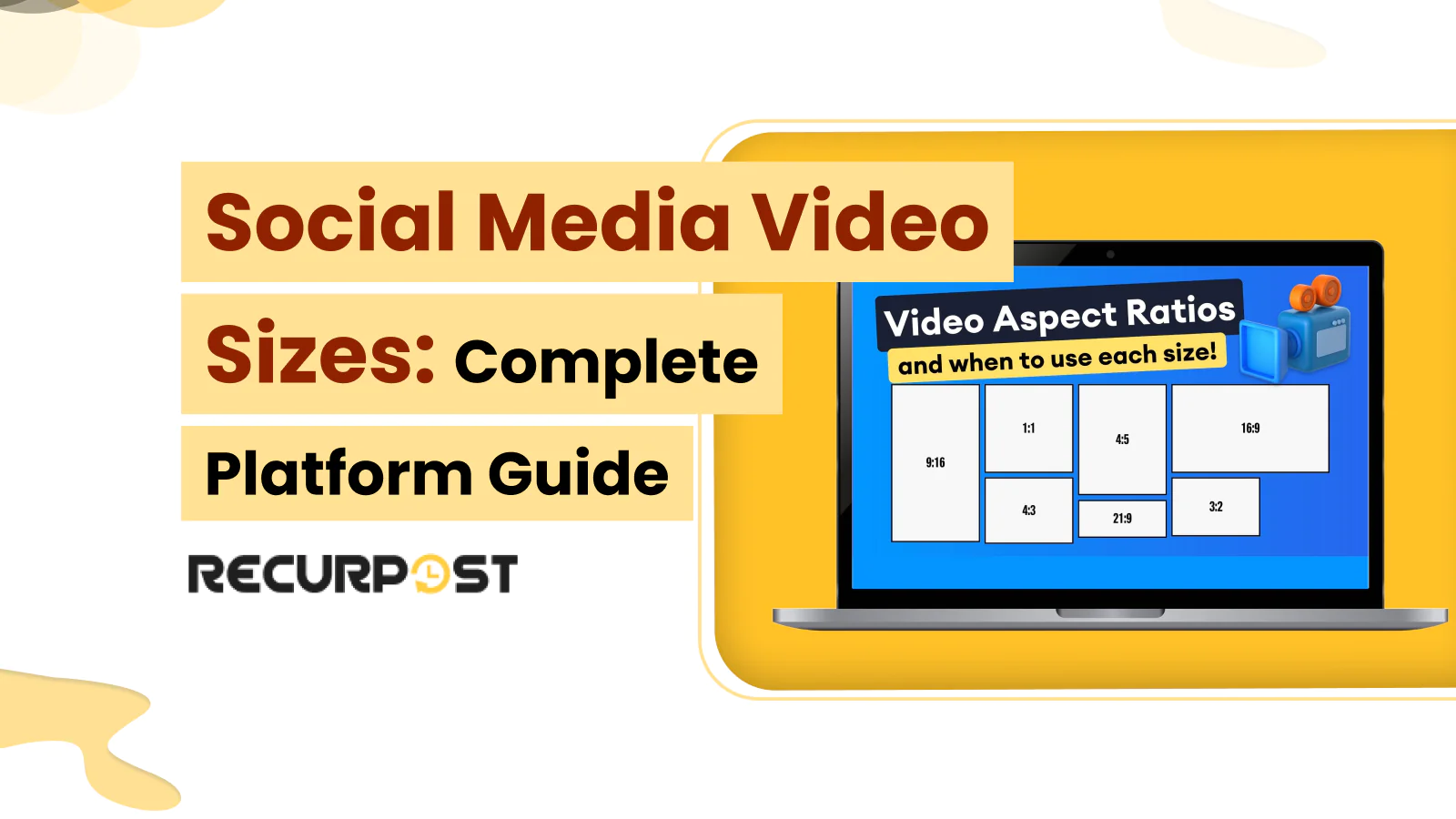 Social Media Video Sizes: Complete Platform Guide

RECURPOST

Video Aspect Ratios
and when to use each size!

9:16
1:1
4:3
4:5
21:9
16:9
3:2